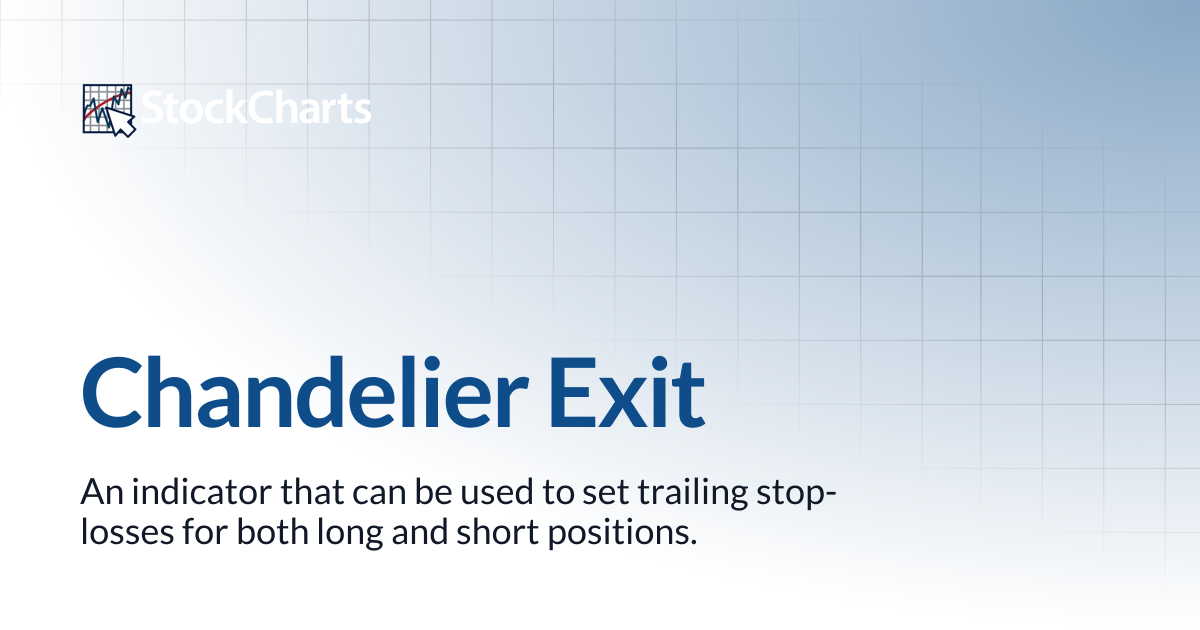 StockCharts

Chandelier Exit

An indicator that can be used to set trailing stop-losses for both long and short positions.